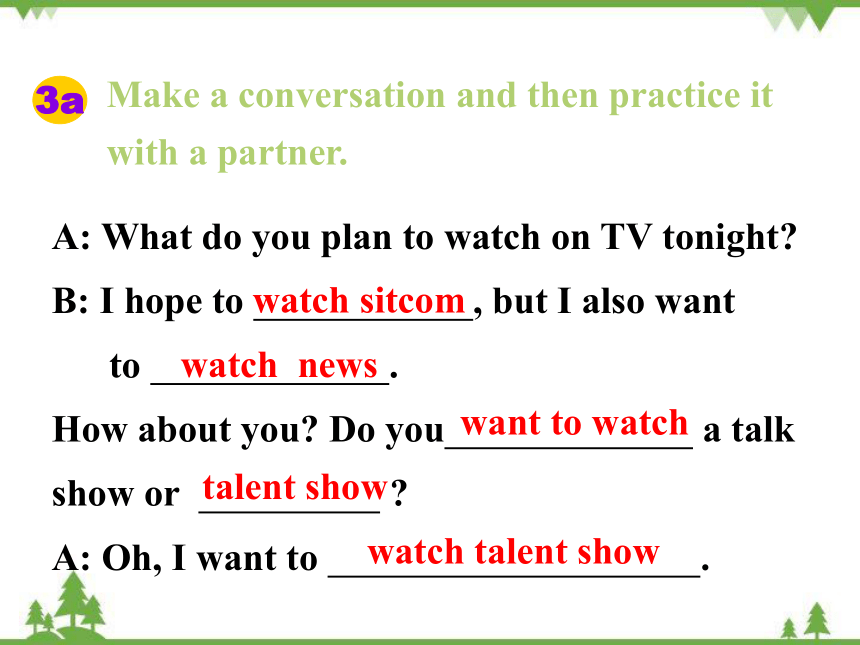 3a Make a conversation and then practice it with a partner.

A: What do you plan to watch on TV tonight?

B: I hope to watch sitcom, but I also want to watch news.

How about you? Do you want to watch a talk show or talent show?

A: Oh, I want to watch talent show.